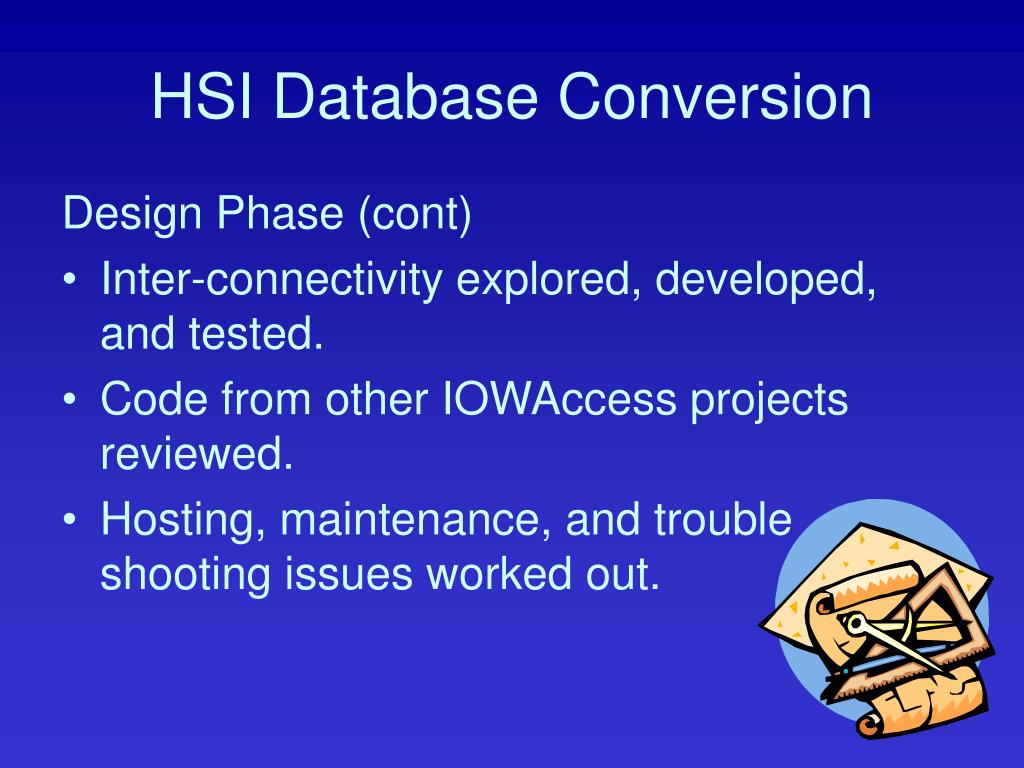 HSI Database Conversion

Design Phase (cont)

• Inter-connectivity explored, developed, and tested.
• Code from other IOWAccess projects reviewed.
• Hosting, maintenance, and trouble shooting issues worked out.